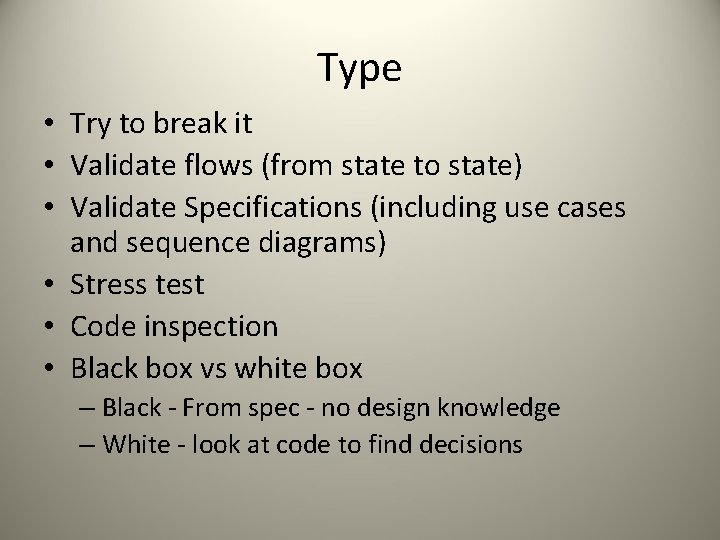 Type

• Try to break it
• Validate flows (from state to state)
• Validate Specifications (including use cases and sequence diagrams)
• Stress test
• Code inspection
• Black box vs white box
– Black - From spec - no design knowledge
– White - look at code to find decisions